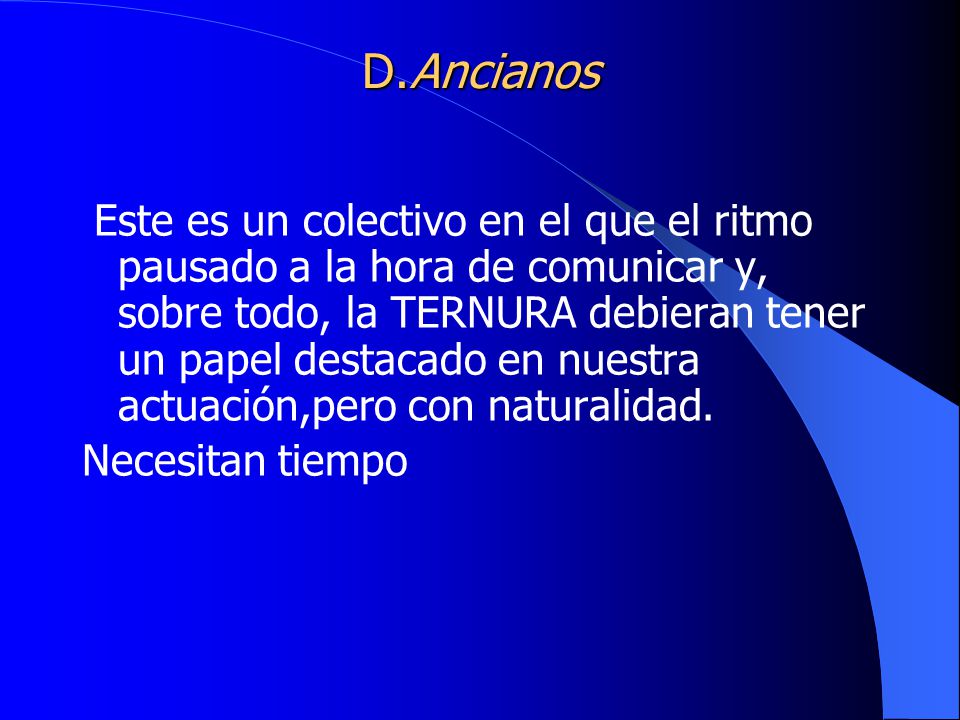 D.Ancianos

Este es un colectivo en el que el ritmo pausado a la hora de comunicar y, sobre todo, la TERNURA debieran tener un papel destacado en nuestra actuación,pero con naturalidad.

Necesitan tiempo